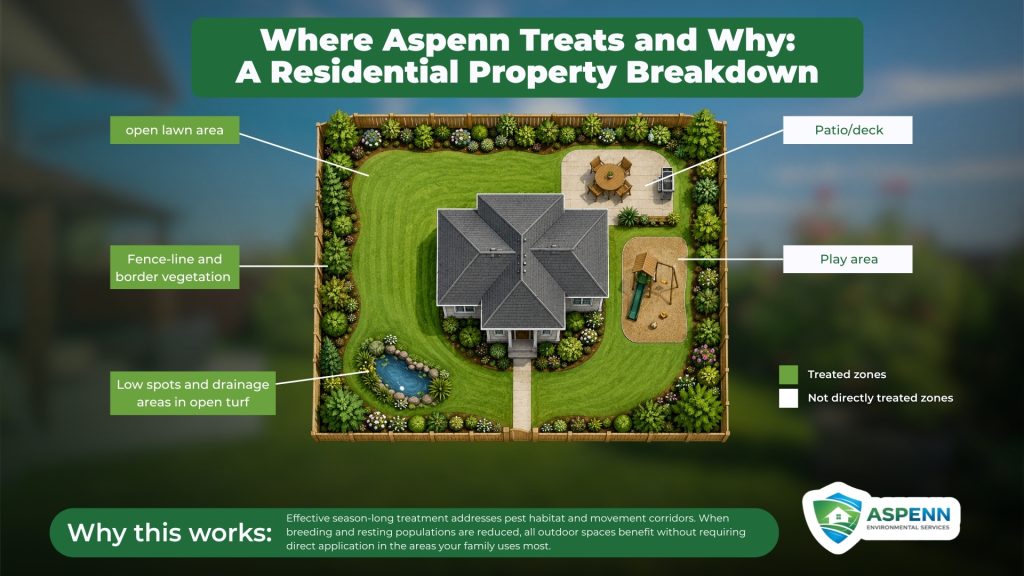 Where Aspenn Treats and Why: A Residential Property Breakdown

open lawn area

Fence-line and border vegetation

Low spots and drainage areas in open turf

Patio/deck

Play area

Treated zones

Not directly treated zones

Why this works:

Effective season-long treatment addresses pest habitat and movement corridors. When breeding and resting populations are reduced, all outdoor spaces benefit without requiring direct application in the areas your family uses most.

ASPENN
ENVIRONMENTAL SERVICES